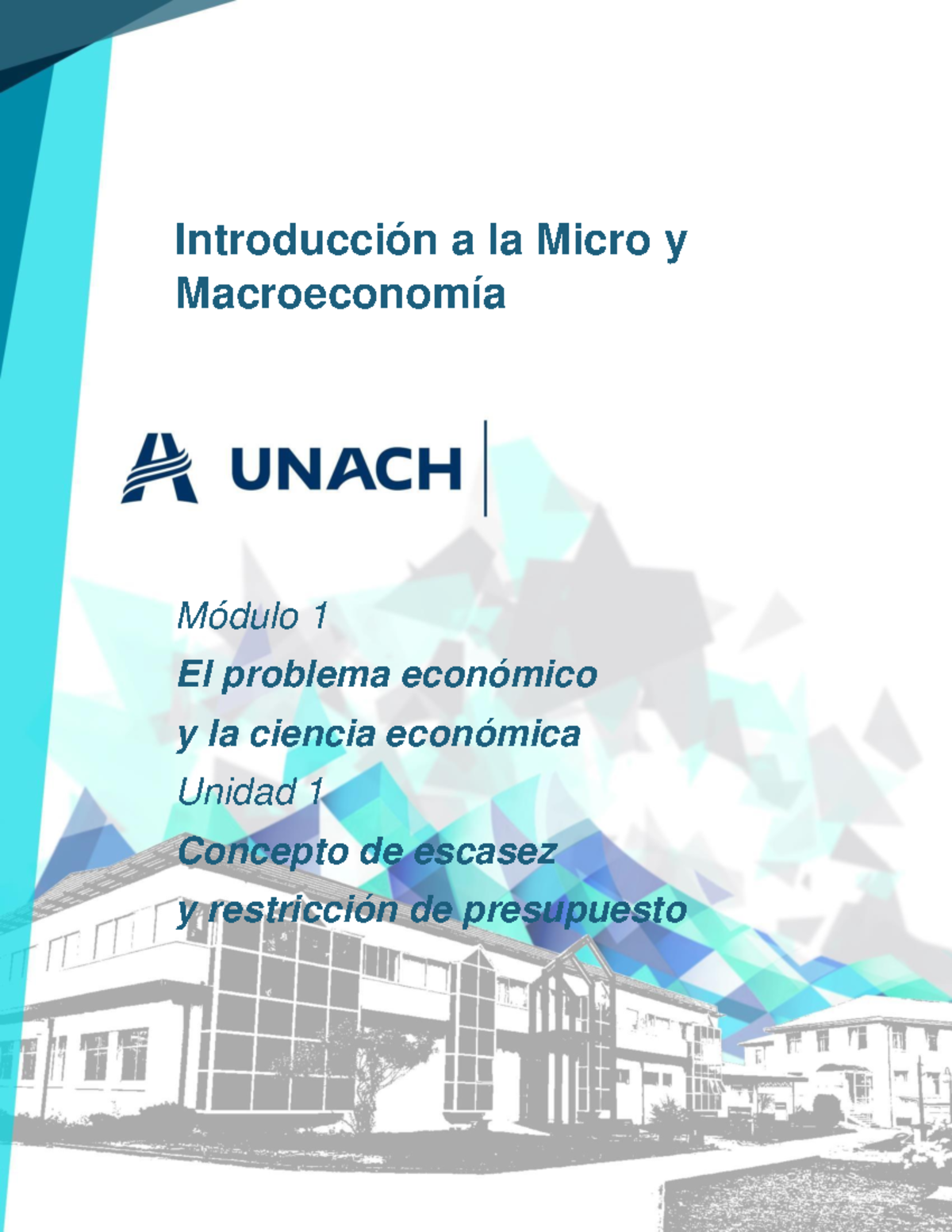 Introducción a la Micro y Macroeconomía

UNACH

Módulo 1

El problema económico y la ciencia económica

Unidad 1

Concepto de escasez y restricción de presupuesto